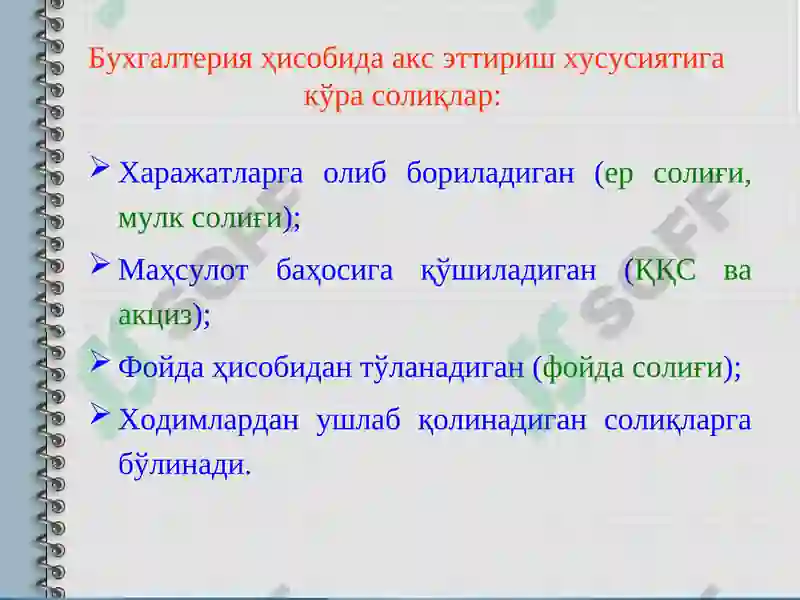 Бухгалтерия ҳисобида акс эттириш хусусиятига кўра солиқлар:

➢ Харажатларга олиб бориладиган (ер солиғи, мулк солиғи);

➢ Маҳсулот баҳосига қўшиладиган (ҚҚС ва акциз);

➢ Фойда ҳисобидан тўланадиган (фойда солиғи);

➢ Ходимлардан ушлаб қолинадиган солиқларга бўлинади.

SOFF